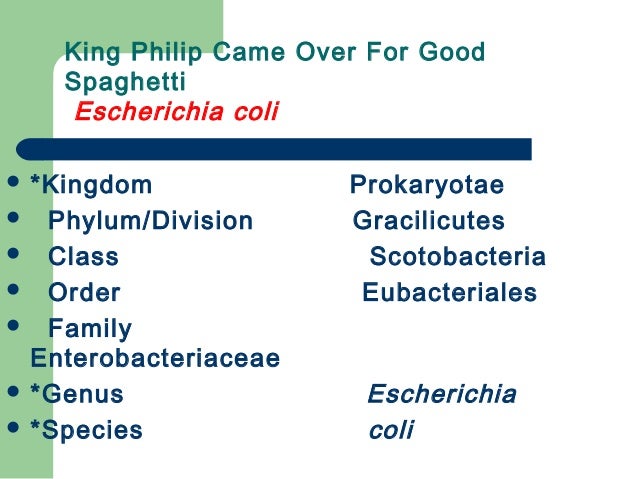 King Philip Came Over For Good Spaghetti
Escherichia coli

- *Kingdom Prokaryotae
- Phylum/Division Gracilicutes
- Class Scotobacteria
- Order Eubacteriales
- Family Enterobacteriaceae
- *Genus Escherichia
- *Species coli